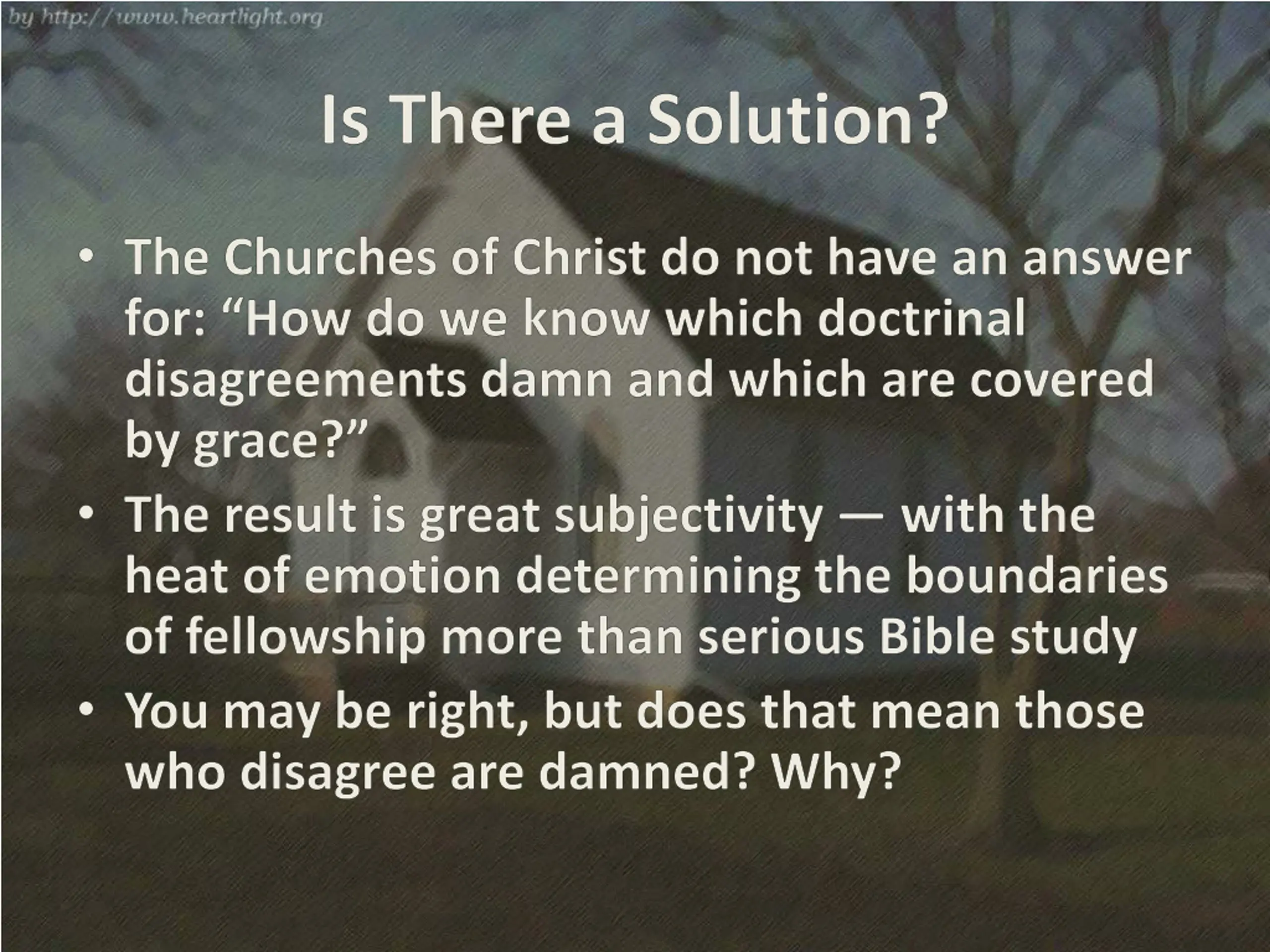 by http://www.heartlight.org

Is There a Solution?

• The Churches of Christ do not have an answer for: “How do we know which doctrinal disagreements damn and which are covered by grace?”
• The result is great subjectivity — with the heat of emotion determining the boundaries of fellowship more than serious Bible study
• You may be right, but does that mean those who disagree are damned? Why?